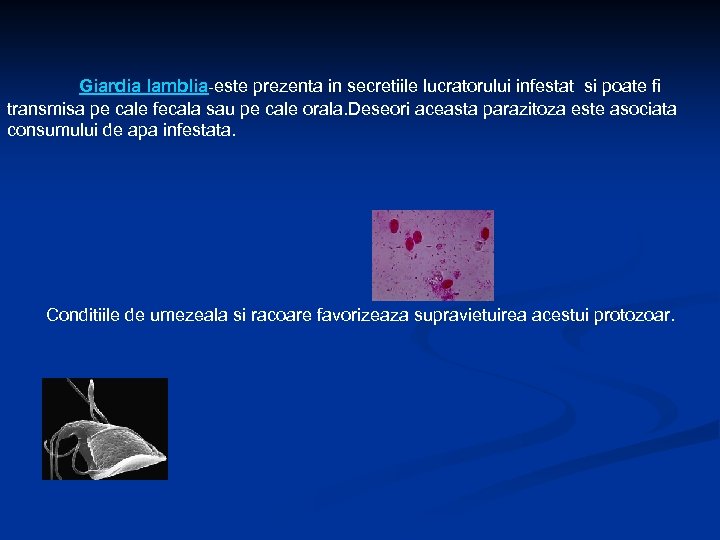 Giardia lamblia-este prezenta in secretiile lucratorului infestat si poate fi transmisa pe cale fecala sau pe cale orala.Deseori aceasta parazitoza este asociata consumului de apa infestata.

Conditiile de umezeala si racoare favorizeaza supravietuirea acestui protozoar.